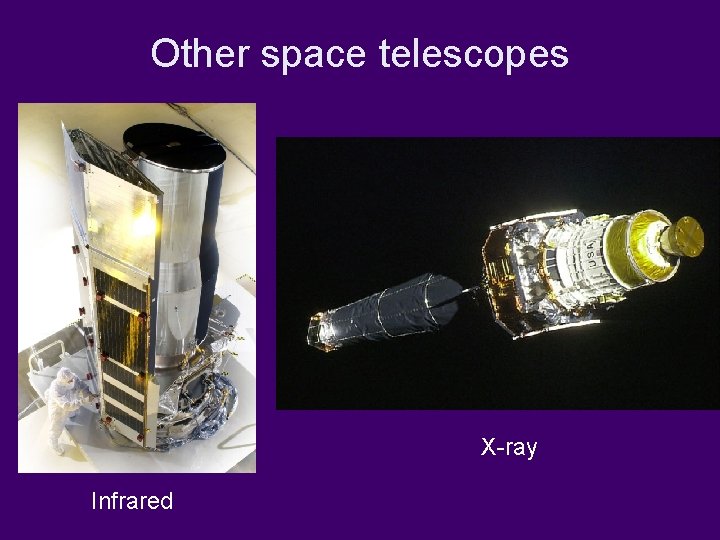 Other space telescopes

USA

X-ray

Infrared